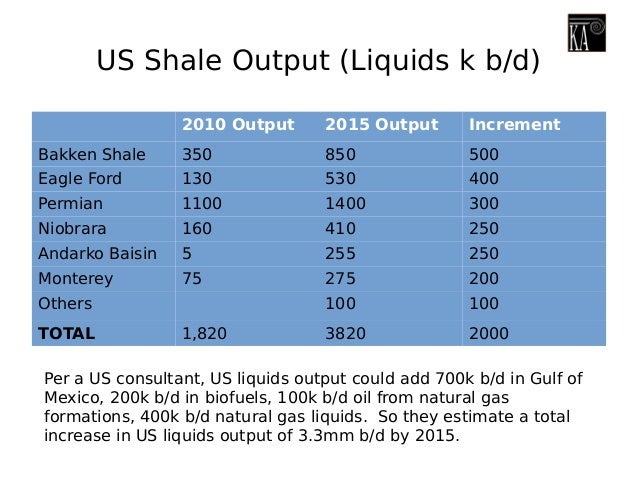 KA

US Shale Output (Liquids k b/d)

| | 2010 Output | 2015 Output | Increment |
|---|---|---|---|
| Bakken Shale | 350 | 850 | 500 |
| Eagle Ford | 130 | 530 | 400 |
| Permian | 1100 | 1400 | 300 |
| Niobrara | 160 | 410 | 250 |
| Andarko Baisin | 5 | 255 | 250 |
| Monterey | 75 | 275 | 200 |
| Others | | 100 | 100 |
| **TOTAL** | 1,820 | 3820 | 2000 |

Per a US consultant, US liquids output could add 700k b/d in Gulf of Mexico, 200k b/d in biofuels, 100k b/d oil from natural gas formations, 400k b/d natural gas liquids. So they estimate a total increase in US liquids output of 3.3mm b/d by 2015.